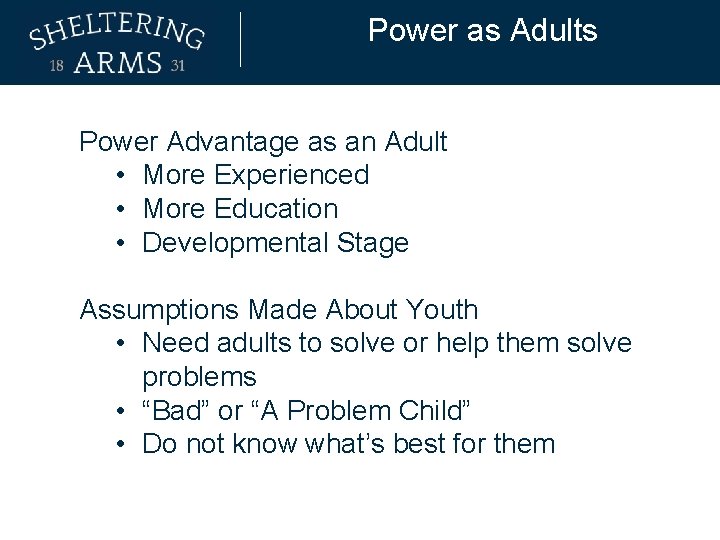 SHELTERING
18 ARMS 31

Power as Adults

Power Advantage as an Adult
• More Experienced
• More Education
• Developmental Stage

Assumptions Made About Youth
• Need adults to solve or help them solve problems
• “Bad” or “A Problem Child”
• Do not know what’s best for them